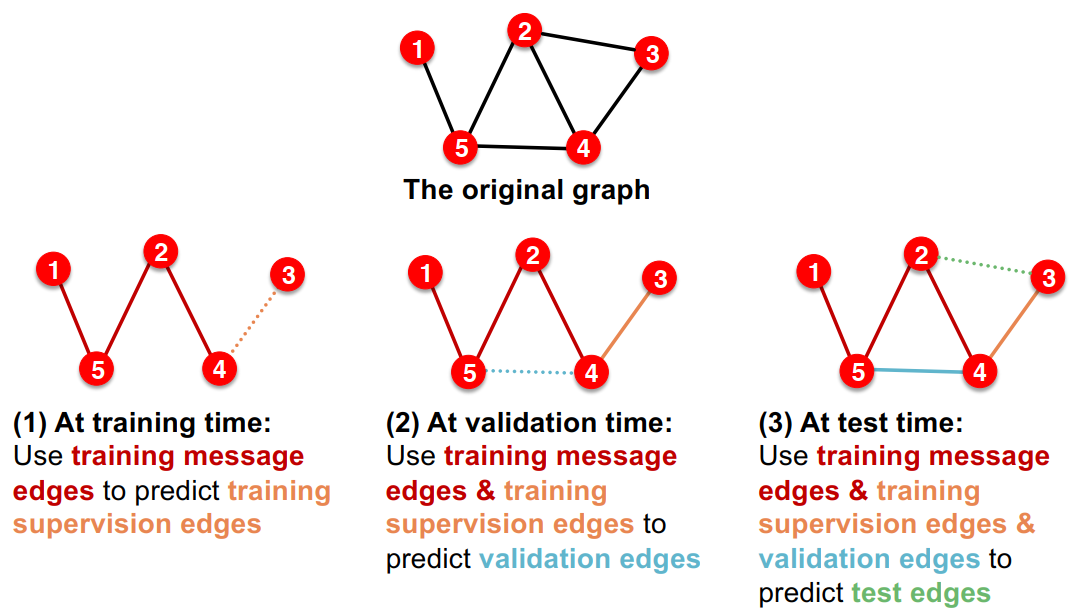 1
2
3
5
4
The original graph

1
2
3
5
4
(1) At training time:
Use training message edges to predict training supervision edges

1
2
3
5
4
(2) At validation time:
Use training message edges & training supervision edges to predict validation edges

1
2
3
5
4
(3) At test time:
Use training message edges & training supervision edges & validation edges to predict test edges